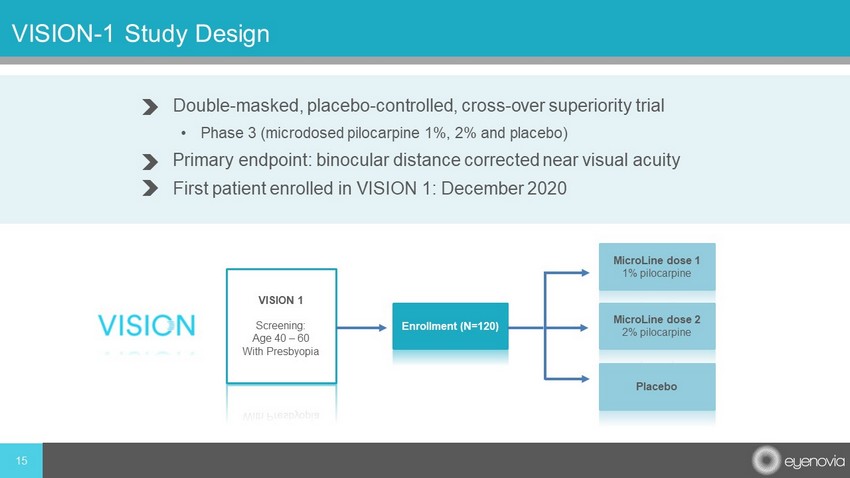 VISION-1 Study Design

Double-masked, placebo-controlled, cross-over superiority trial

• Phase 3 (microdosed pilocarpine 1%, 2% and placebo)

Primary endpoint: binocular distance corrected near visual acuity

First patient enrolled in VISION 1: December 2020

VISION

VISION 1

Screening:
Age 40 – 60
With Presbyopia

Enrollment (N=120)

MicroLine dose 1
1% pilocarpine

MicroLine dose 2
2% pilocarpine

Placebo

15

eyenovia